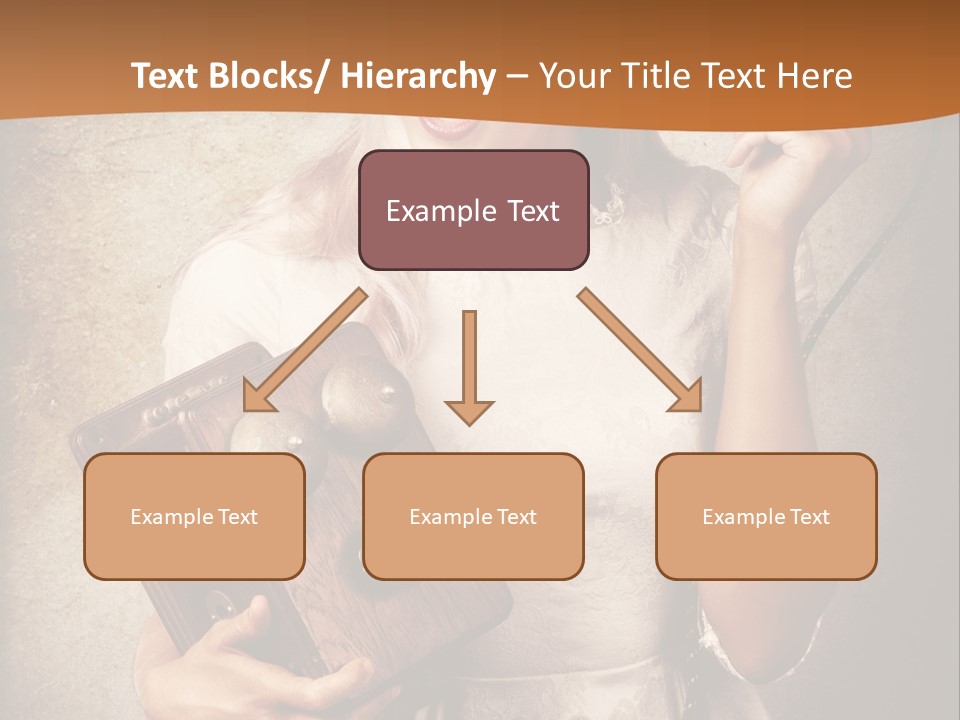 Text Blocks/ Hierarchy – Your Title Text Here

Example Text

Example Text

Example Text

Example Text